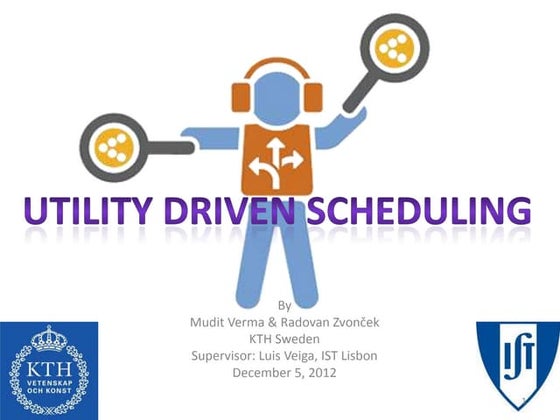 UTILITY DRIVEN SCHEDULING

By
Mudit Verma & Radovan Zvonček
KTH Sweden
Supervisor: Luis Veiga, IST Lisbon
December 5, 2012

KTH
VETENSKAP
OCH KONST

IST